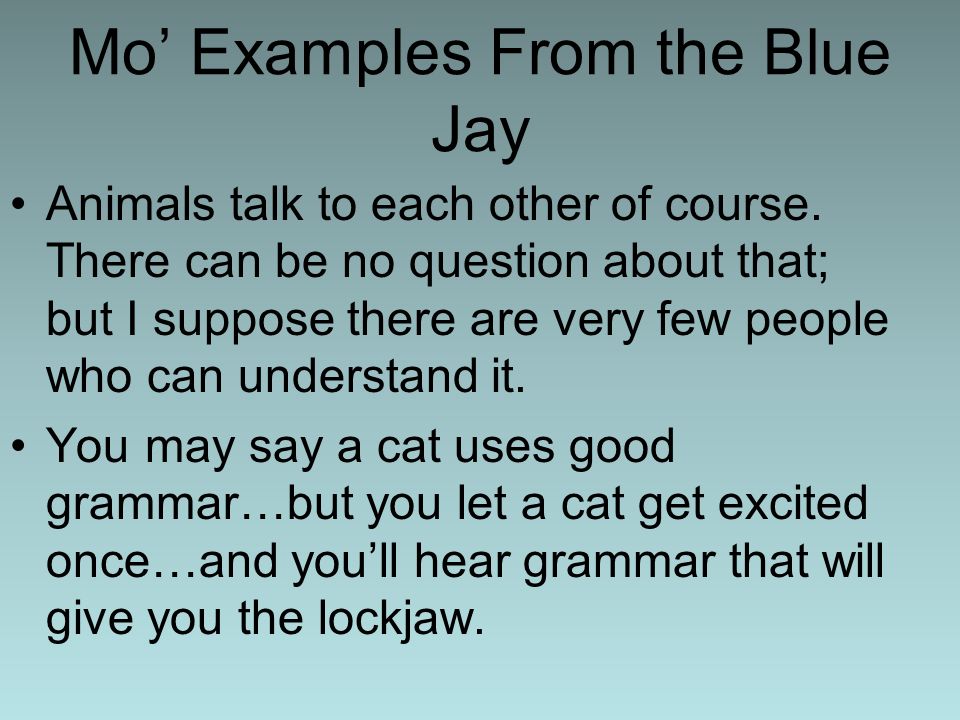 Mo’ Examples From the Blue Jay

• Animals talk to each other of course. There can be no question about that; but I suppose there are very few people who can understand it.

• You may say a cat uses good grammar…but you let a cat get excited once…and you’ll hear grammar that will give you the lockjaw.